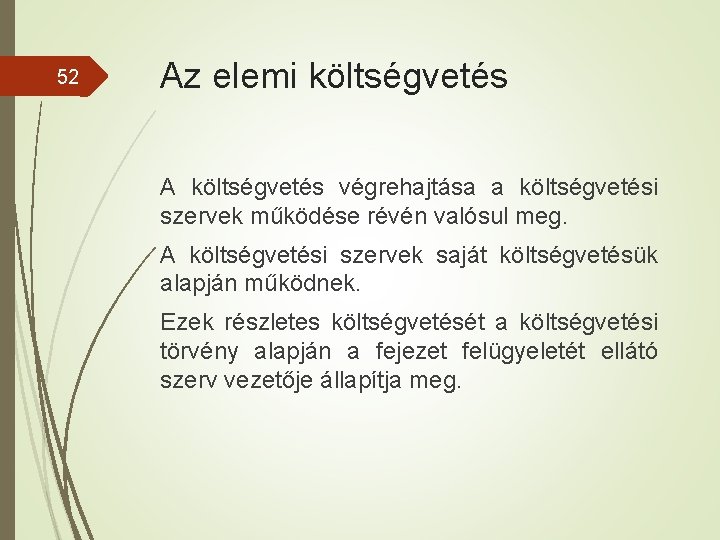 52

Az elemi költségvetés

A költségvetés végrehajtása a költségvetési szervek működése révén valósul meg.

A költségvetési szervek saját költségvetésük alapján működnek.

Ezek részletes költségvetését a költségvetési törvény alapján a fejezet felügyeletét ellátó szerv vezetője állapítja meg.